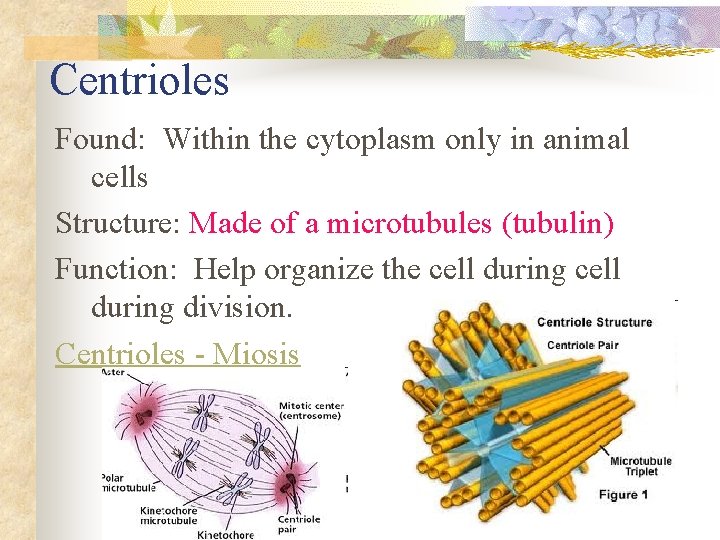 Centrioles

Found: Within the cytoplasm only in animal cells

Structure: Made of a microtubules (tubulin)

Function: Help organize the cell during cell during division.

Centrioles - Miosis

Aster

Mitotic center (centrosome)

Polar microtubule

Kinetochore microtubule

Kinetochore

Centriole pair

Centriole Structure

Centriole Pair

Microtubule Triplet

Figure 1